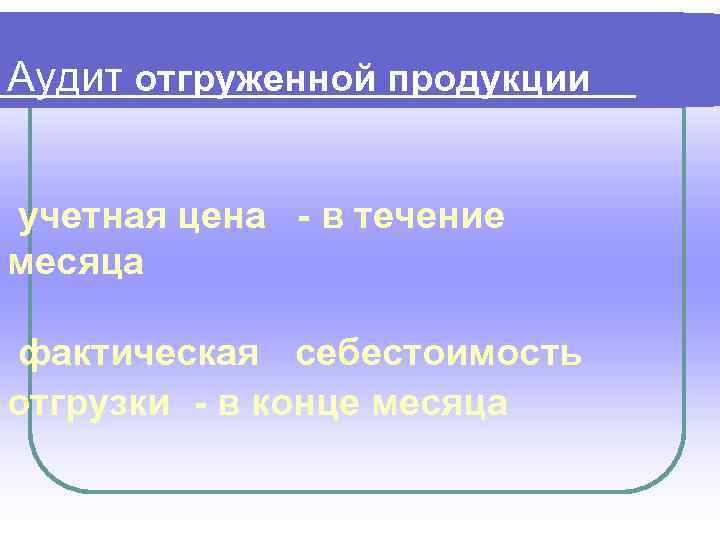 Аудит отгруженной продукции

учетная цена - в течение месяца

фактическая себестоимость отгрузки - в конце месяца